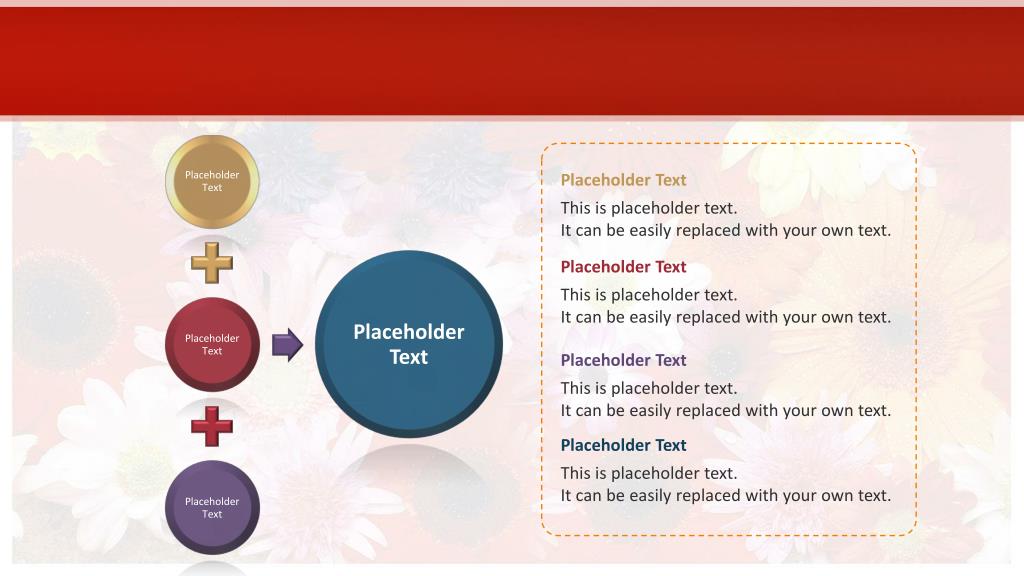 Placeholder Text

Placeholder Text

Placeholder Text

Placeholder Text

Placeholder Text

This is placeholder text.
It can be easily replaced with your own text.

Placeholder Text

This is placeholder text.
It can be easily replaced with your own text.

Placeholder Text

This is placeholder text.
It can be easily replaced with your own text.

Placeholder Text

This is placeholder text.
It can be easily replaced with your own text.